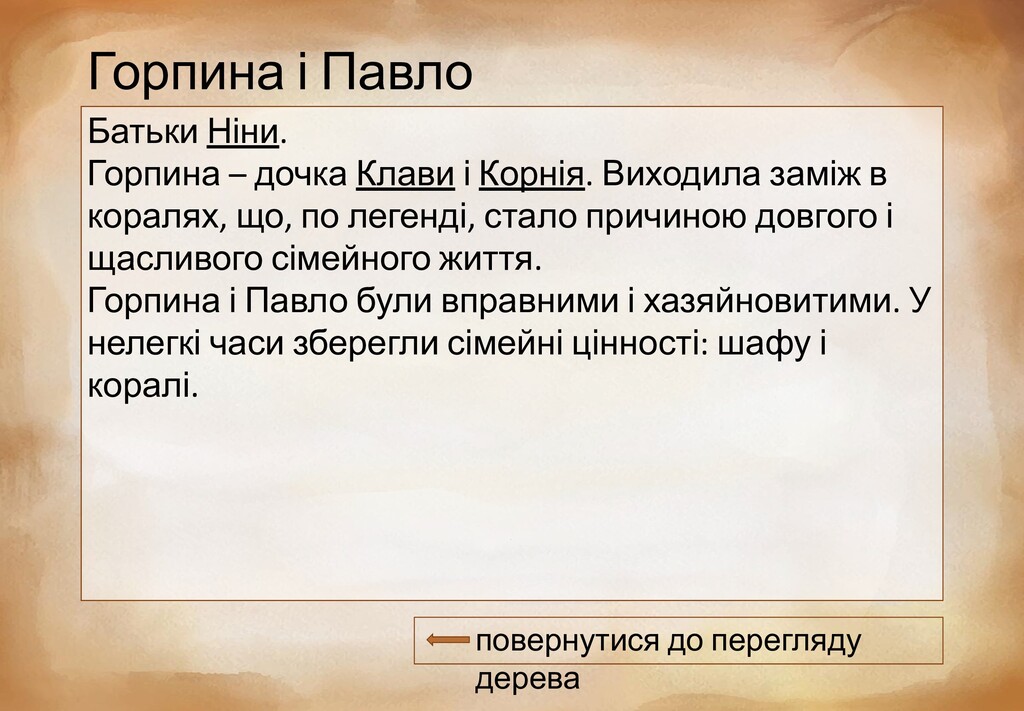 Горпина і Павло

Батьки Ніни.
Горпина – дочка Клави і Корнія. Виходила заміж в коралях, що, по легенді, стало причиною довгого і щасливого сімейного життя.
Горпина і Павло були вправними і хазяйновитими. У нелегкі часи зберегли сімейні цінності: шафу і коралі.

повернутися до перегляду дерева